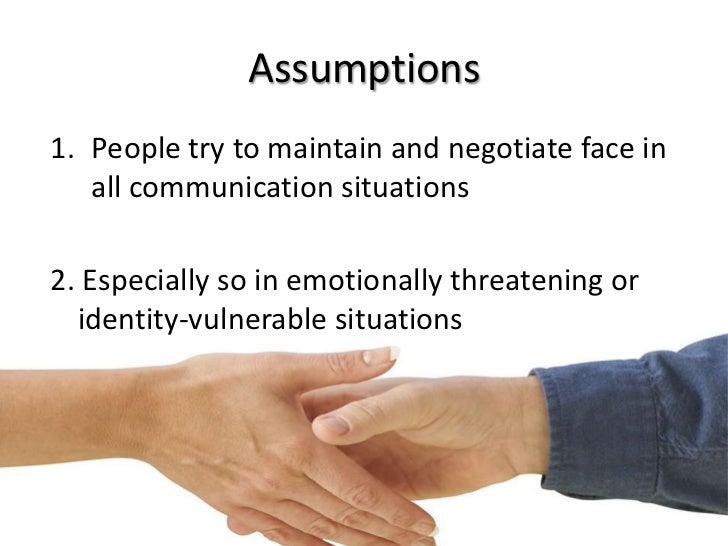 Assumptions

1. People try to maintain and negotiate face in all communication situations

2. Especially so in emotionally threatening or identity-vulnerable situations